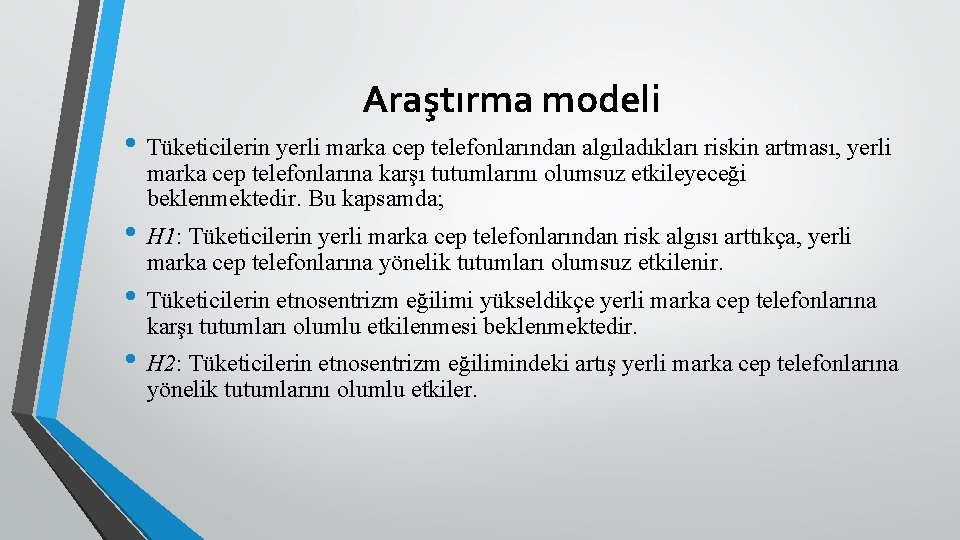 Araştırma modeli

• Tüketicilerin yerli marka cep telefonlarından algıladıkları riskin artması, yerli marka cep telefonlarına karşı tutumlarını olumsuz etkileyeceği beklenmektedir. Bu kapsamda;

• H1: Tüketicilerin yerli marka cep telefonlarından risk algısı arttıkça, yerli marka cep telefonlarına yönelik tutumları olumsuz etkilenir.

• Tüketicilerin etnosentrizm eğilimi yükseldikçe yerli marka cep telefonlarına karşı tutumları olumlu etkilenmesi beklenmektedir.

• H2: Tüketicilerin etnosentrizm eğilimindeki artış yerli marka cep telefonlarına yönelik tutumlarını olumlu etkiler.